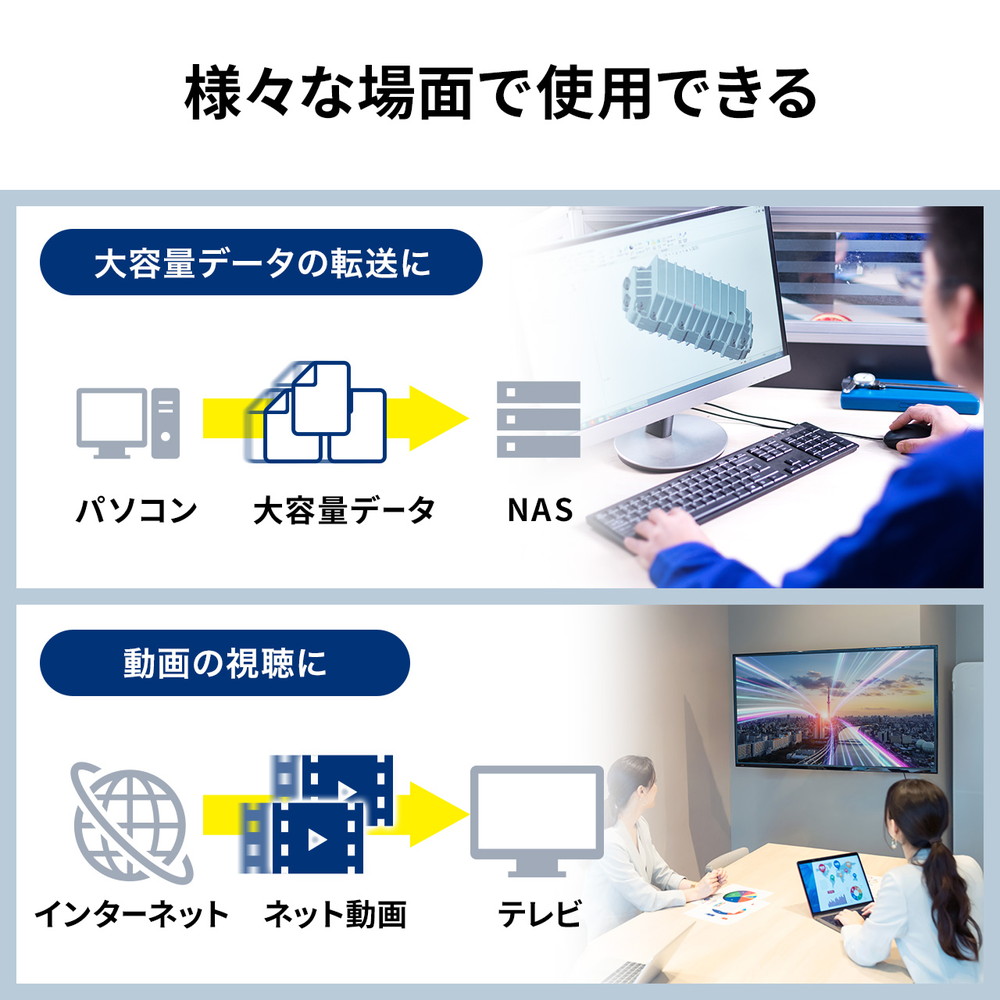 様々な場面で使用できる

大容量データの転送に

パソコン

大容量データ

NAS

動画の視聴に

インターネット

ネット動画

テレビ